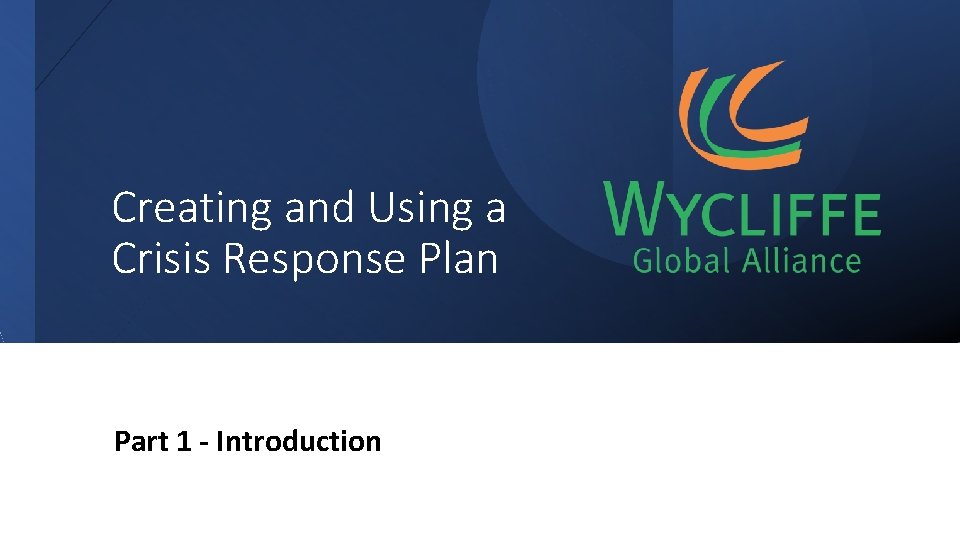 Creating and Using a Crisis Response Plan

WYCLIFFE
Global Alliance

Part 1 - Introduction